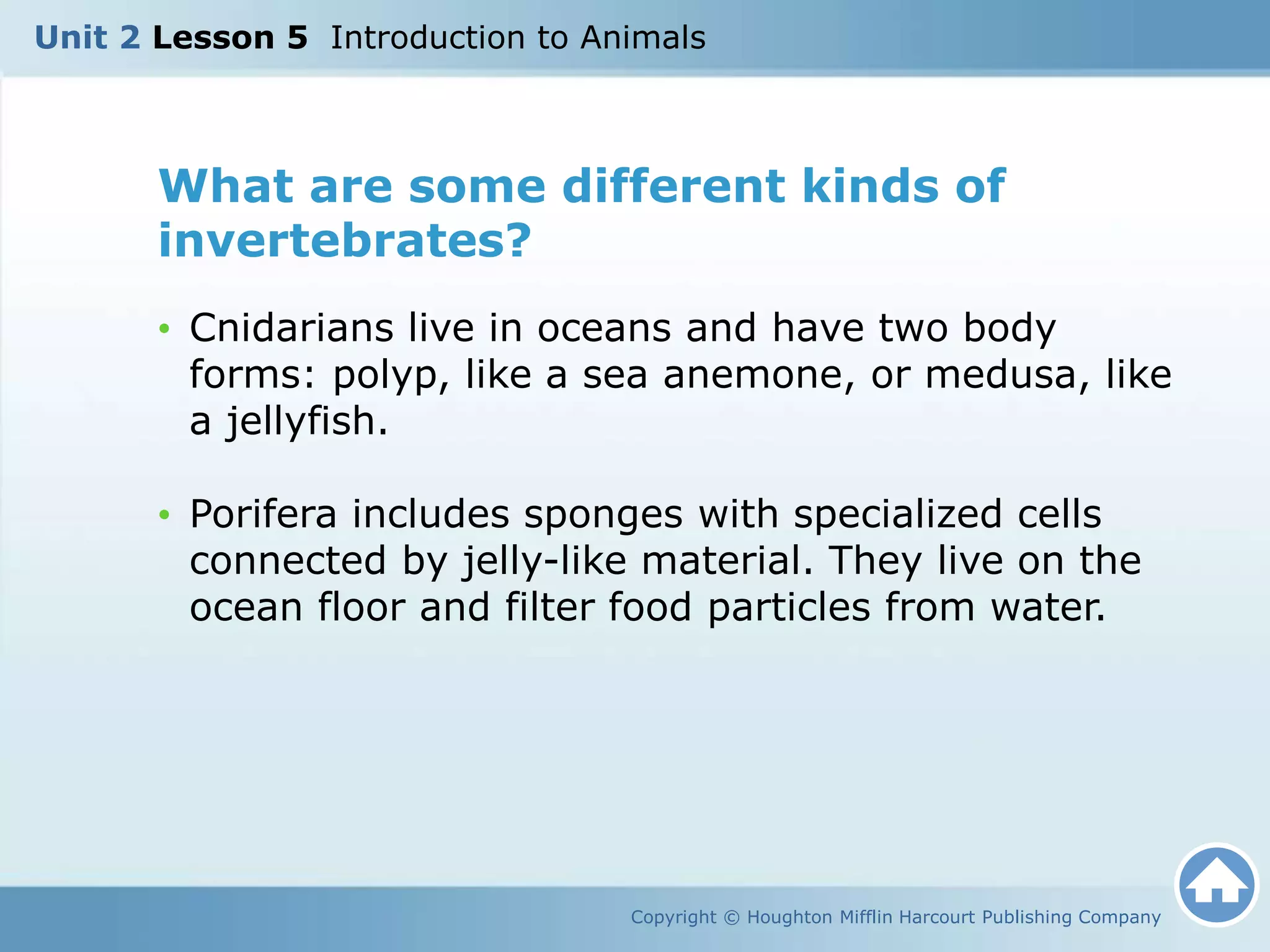 Unit 2 Lesson 5 Introduction to Animals

What are some different kinds of invertebrates?

• Cnidarians live in oceans and have two body forms: polyp, like a sea anemone, or medusa, like a jellyfish.

• Porifera includes sponges with specialized cells connected by jelly-like material. They live on the ocean floor and filter food particles from water.

Copyright © Houghton Mifflin Harcourt Publishing Company